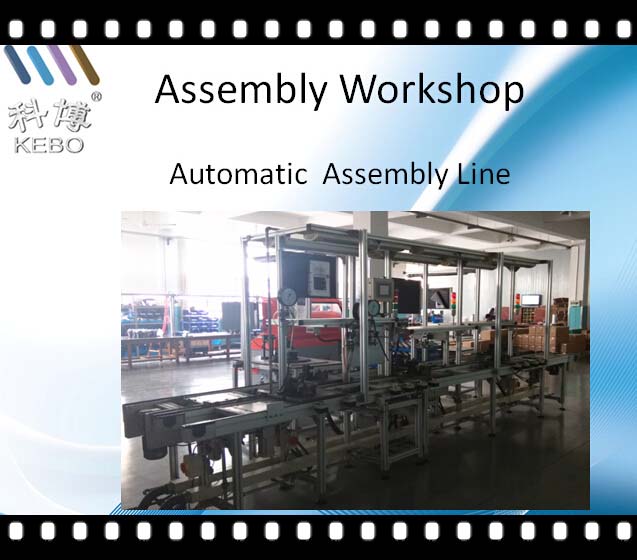 科博®
KEBO

Assembly Workshop

Automatic Assembly Line